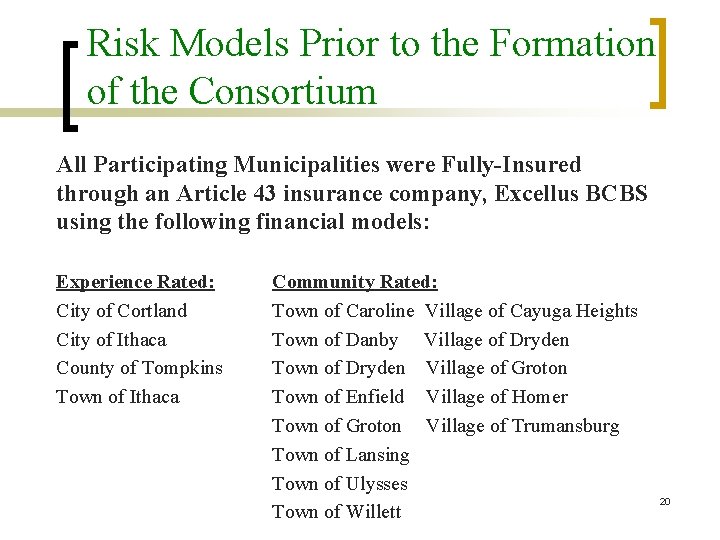 Risk Models Prior to the Formation of the Consortium

All Participating Municipalities were Fully-Insured through an Article 43 insurance company, Excellus BCBS using the following financial models:

Experience Rated:
City of Cortland
City of Ithaca
County of Tompkins
Town of Ithaca

Community Rated:
Town of Caroline
Town of Danby
Town of Dryden
Town of Enfield
Town of Groton
Town of Lansing
Town of Ulysses
Town of Willett

Village of Cayuga Heights
Village of Dryden
Village of Groton
Village of Homer
Village of Trumansburg

20